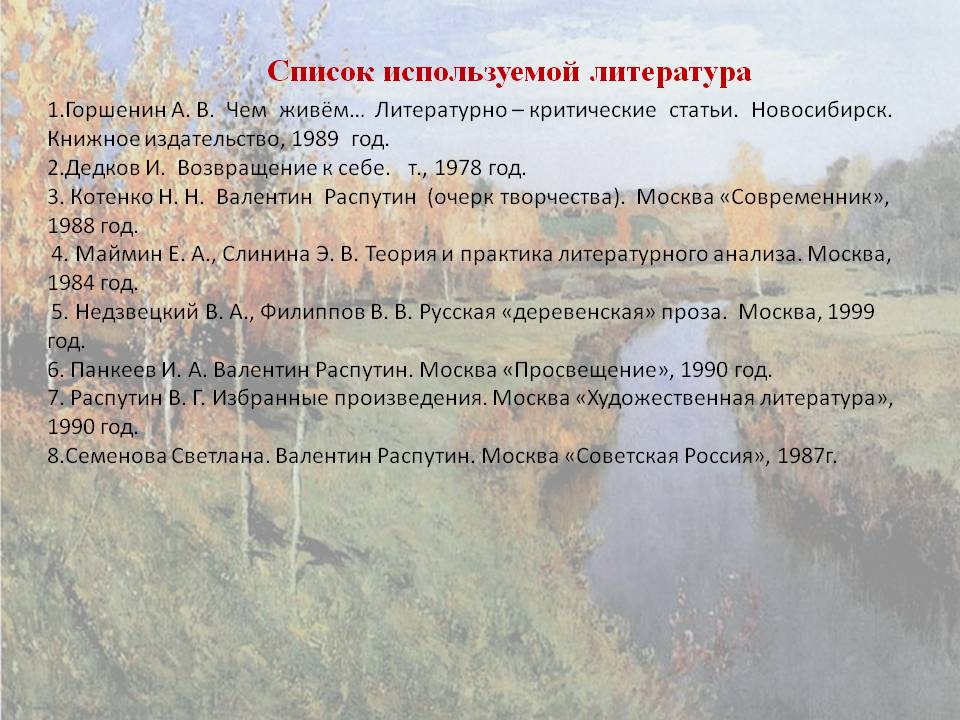 Список используемой литература

1.Горшенин А. В. Чем живём… Литературно – критические статьи. Новосибирск. Книжное издательство, 1989 год.
2.Дедков И. Возвращение к себе. т., 1978 год.
3. Котенко Н. Н. Валентин Распутин (очерк творчества). Москва «Современник», 1988 год.
4. Маймин Е. А., Слинина Э. В. Теория и практика литературного анализа. Москва, 1984 год.
5. Недзвецкий В. А., Филиппов В. В. Русская «деревенская» проза. Москва, 1999 год.
6. Панкеев И. А. Валентин Распутин. Москва «Просвещение», 1990 год.
7. Распутин В. Г. Избранные произведения. Москва «Художественная литература», 1990 год.
8.Семенова Светлана. Валентин Распутин. Москва «Советская Россия», 1987г.